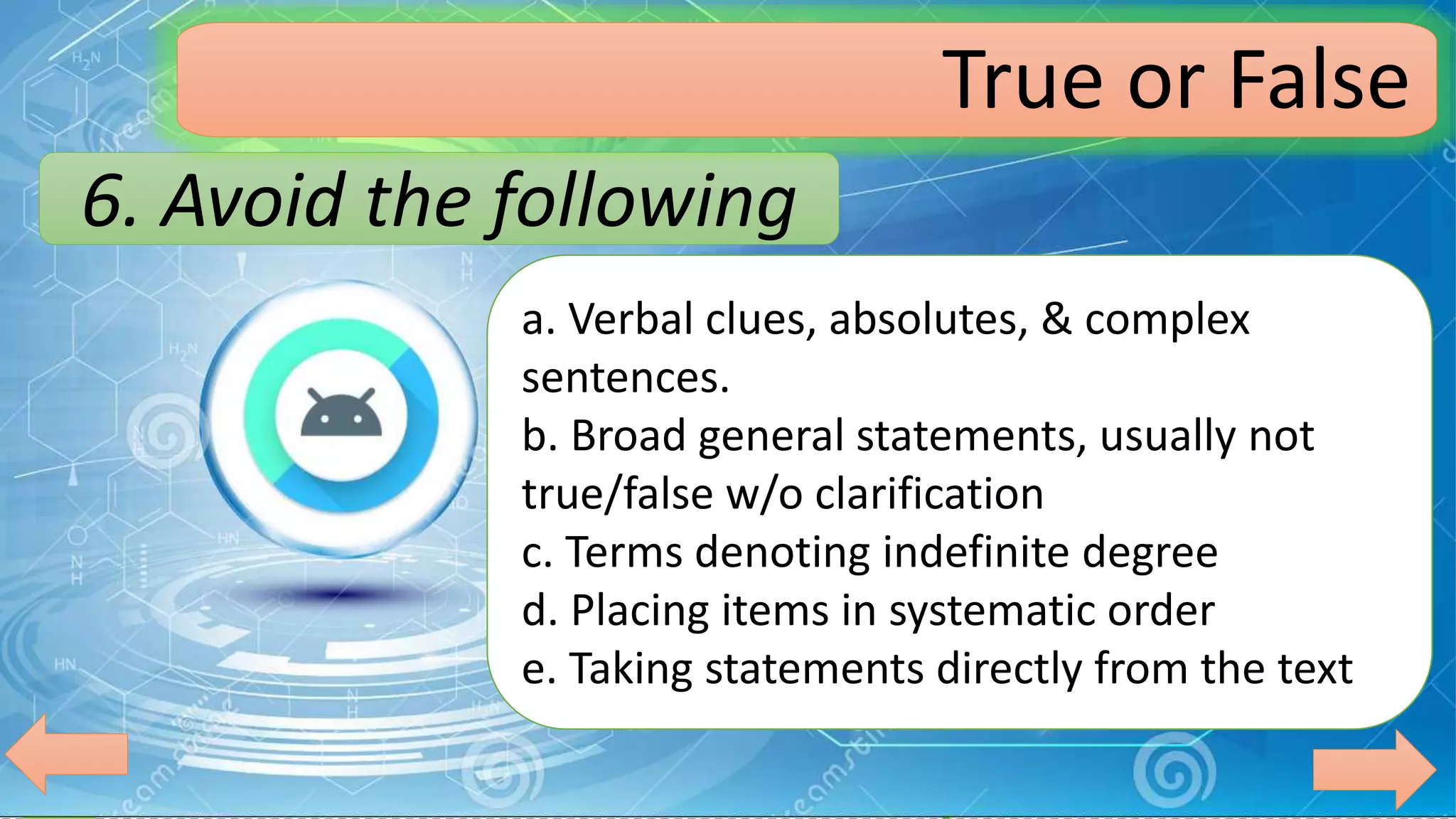 True or False

6. Avoid the following

a. Verbal clues, absolutes, & complex sentences.
b. Broad general statements, usually not true/false w/o clarification
c. Terms denoting indefinite degree
d. Placing items in systematic order
e. Taking statements directly from the text